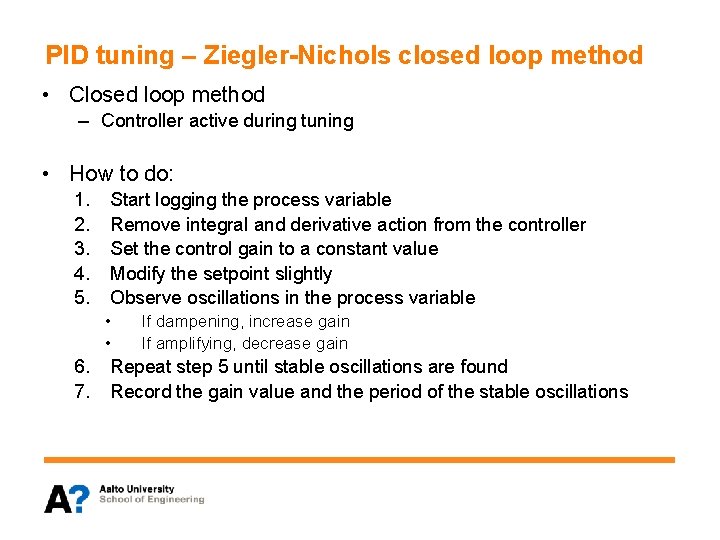 PID tuning – Ziegler-Nichols closed loop method

• Closed loop method
– Controller active during tuning

• How to do:
1. Start logging the process variable
2. Remove integral and derivative action from the controller
3. Set the control gain to a constant value
4. Modify the setpoint slightly
5. Observe oscillations in the process variable
• If dampening, increase gain
• If amplifying, decrease gain
6. Repeat step 5 until stable oscillations are found
7. Record the gain value and the period of the stable oscillations

A?
Aalto University
School of Engineering